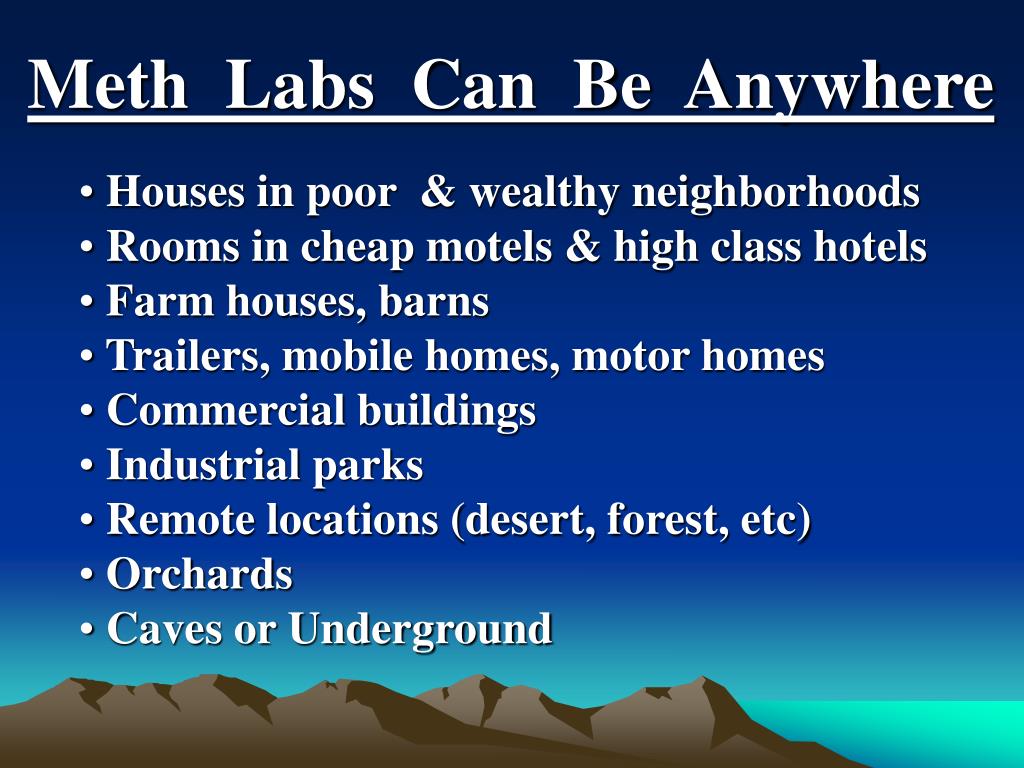 Meth Labs Can Be Anywhere

• Houses in poor & wealthy neighborhoods
• Rooms in cheap motels & high class hotels
• Farm houses, barns
• Trailers, mobile homes, motor homes
• Commercial buildings
• Industrial parks
• Remote locations (desert, forest, etc)
• Orchards
• Caves or Underground